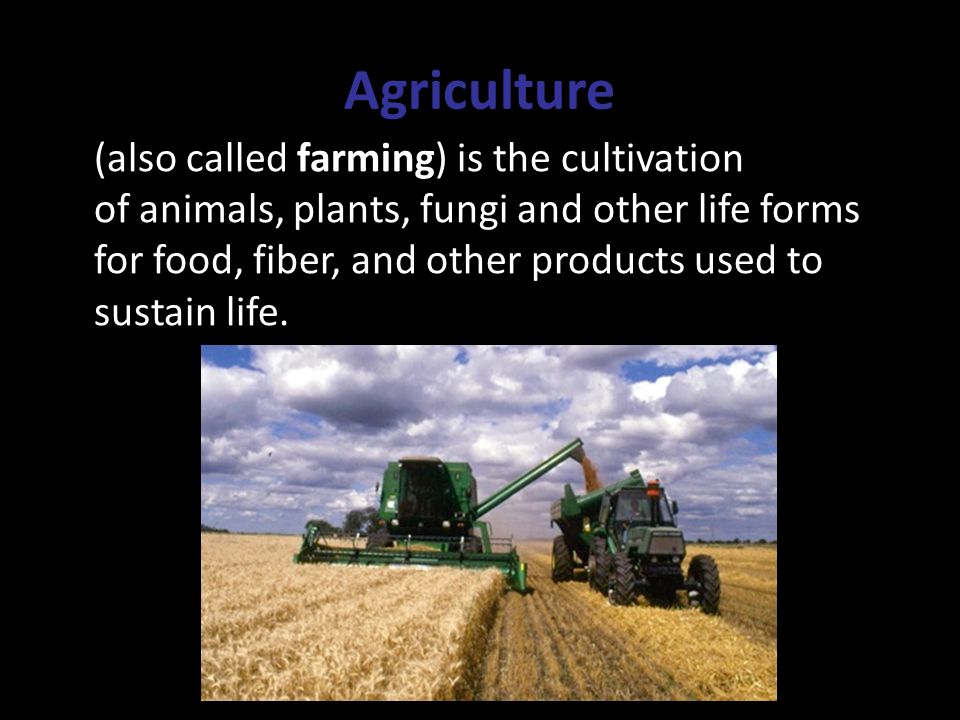 Agriculture

(also called farming) is the cultivation of animals, plants, fungi and other life forms for food, fiber, and other products used to sustain life.